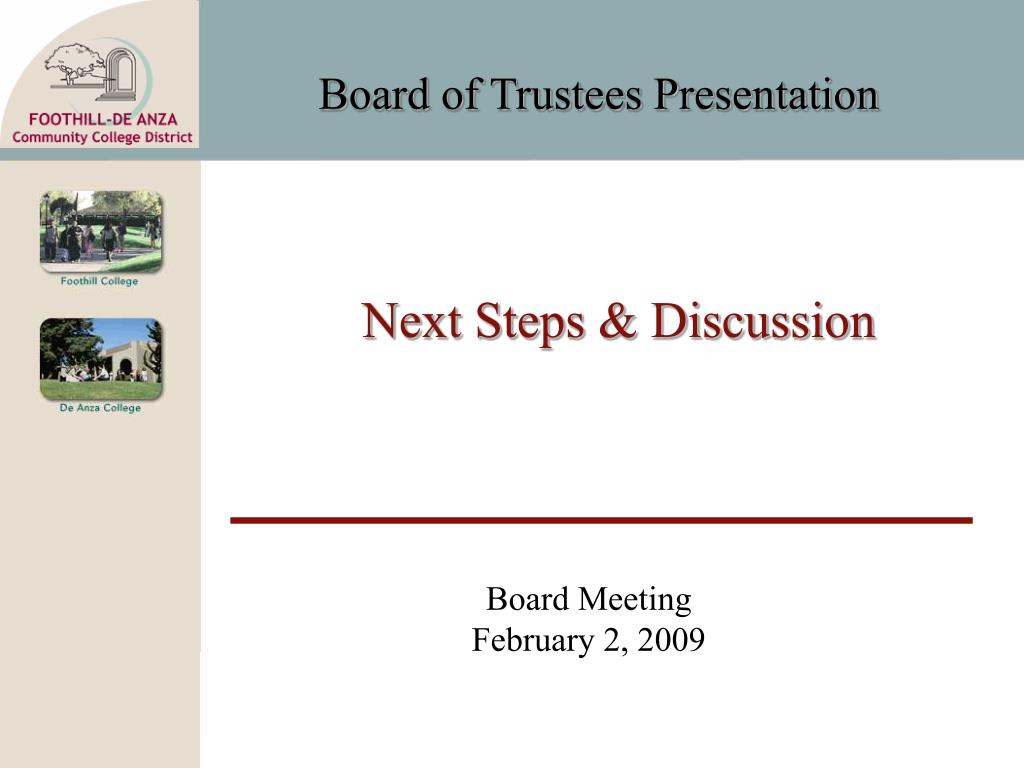 FOOTHILL-DE ANZA
Community College District

Board of Trustees Presentation

Foothill College

De Anza College

Next Steps & Discussion

Board Meeting
February 2, 2009